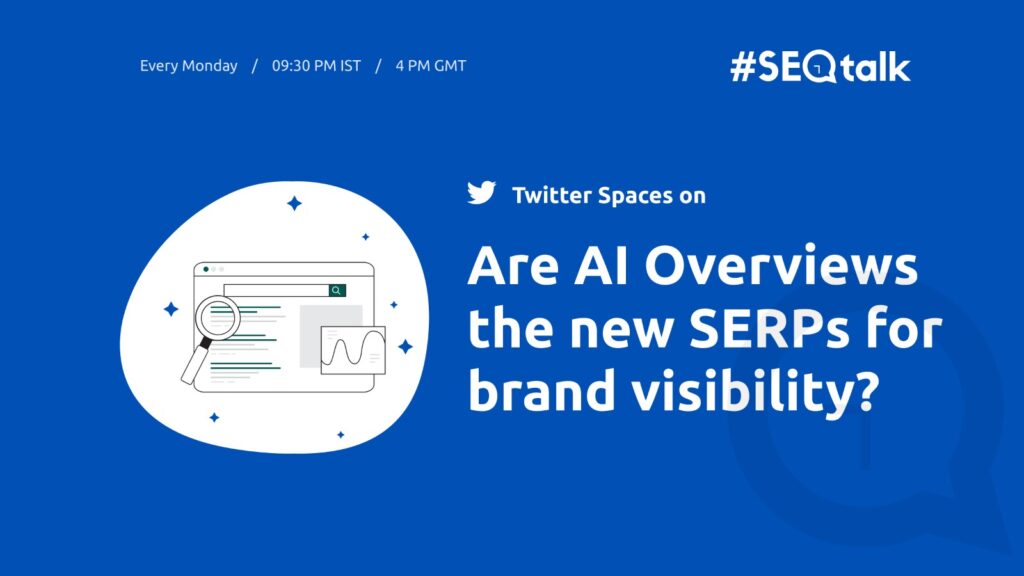 Every Monday / 09:30 PM IST / 4 PM GMT

#SEOtalk

Twitter Spaces on

Are AI Overviews the new SERPs for brand visibility?